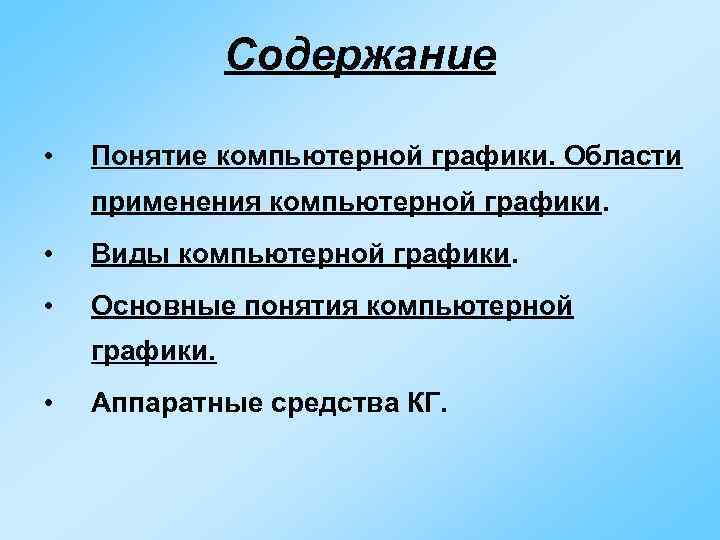 Содержание

• Понятие компьютерной графики. Области применения компьютерной графики.
• Виды компьютерной графики.
• Основные понятия компьютерной графики.
• Аппаратные средства КГ.